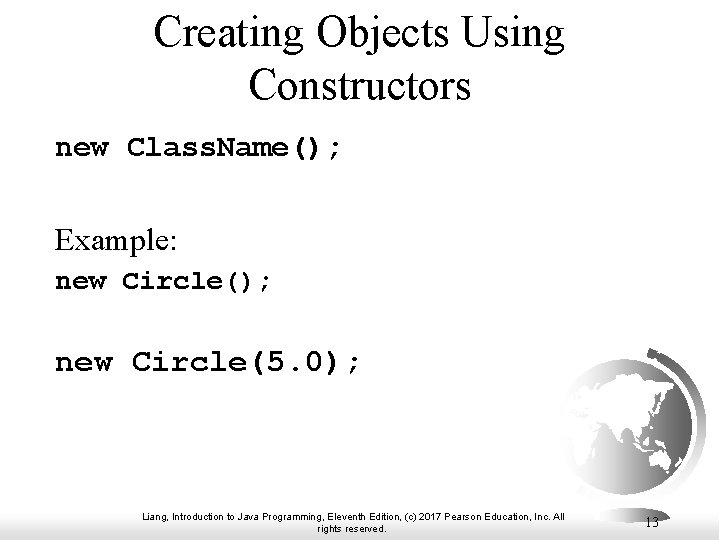 Creating Objects Using Constructors

new ClassName();

Example:
new Circle();

new Circle(5.0);

Liang, Introduction to Java Programming, Eleventh Edition, (c) 2017 Pearson Education, Inc. All rights reserved.

13